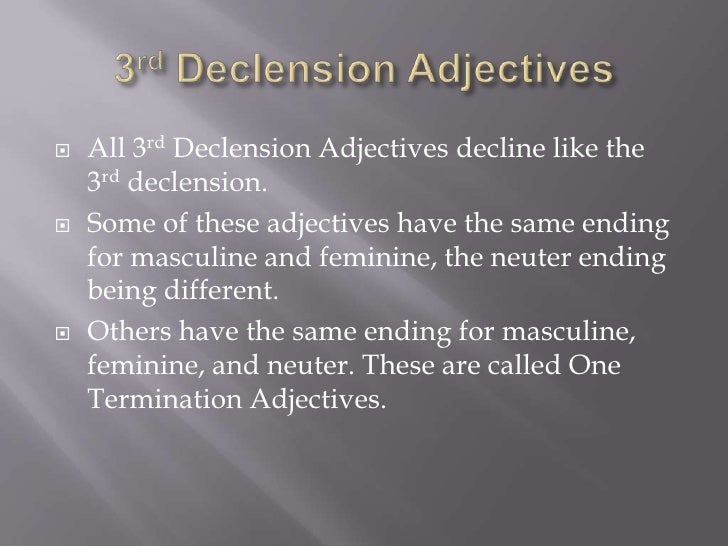 3rd Declension Adjectives

All 3rd Declension Adjectives decline like the 3rd declension.

Some of these adjectives have the same ending for masculine and feminine, the neuter ending being different.

Others have the same ending for masculine, feminine, and neuter. These are called One Termination Adjectives.